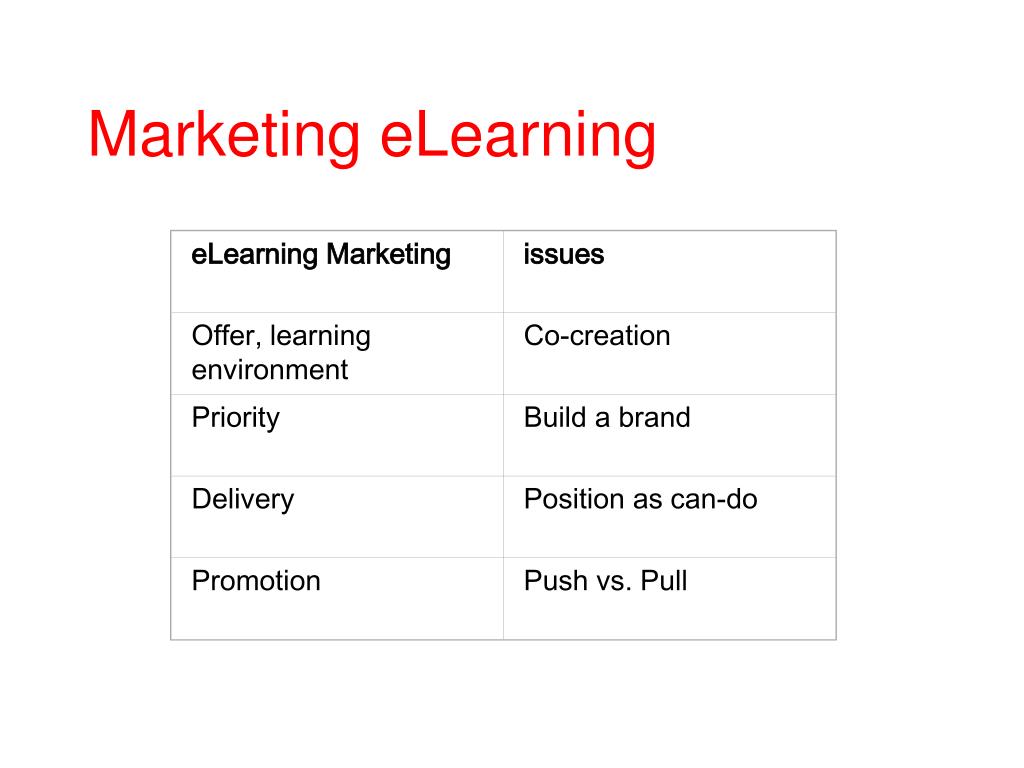 Marketing eLearning

| eLearning Marketing | issues |
|---|---|
| Offer, learning environment | Co-creation |
| Priority | Build a brand |
| Delivery | Position as can-do |
| Promotion | Push vs. Pull |